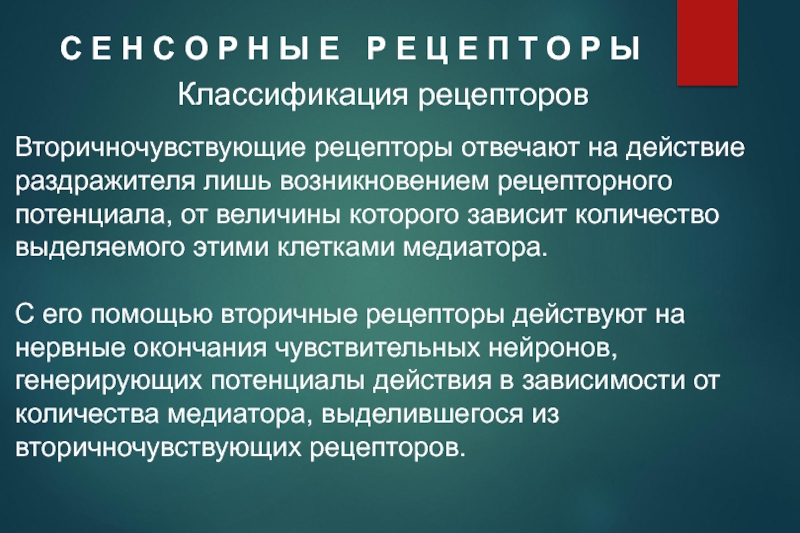 СЕНСОРНЫЕ РЕЦЕПТОРЫ

Классификация рецепторов

Вторичночувствующие рецепторы отвечают на действие раздражителя лишь возникновением рецепторного потенциала, от величины которого зависит количество выделяемого этими клетками медиатора.

С его помощью вторичные рецепторы действуют на нервные окончания чувствительных нейронов, генерирующих потенциалы действия в зависимости от количества медиатора, выделившегося из вторичночувствующих рецепторов.